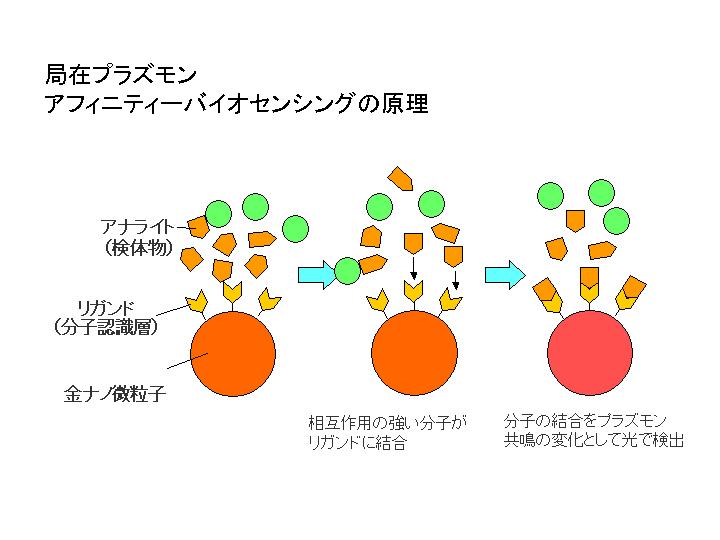 局在プラズモン
アフィニティーバイオセンシングの原理

アナライト
（検体物）

リガンド
（分子認識層）

金ナノ微粒子

相互作用の強い分子が
リガンドに結合

分子の結合をプラズモン
共鳴の変化として光で検出